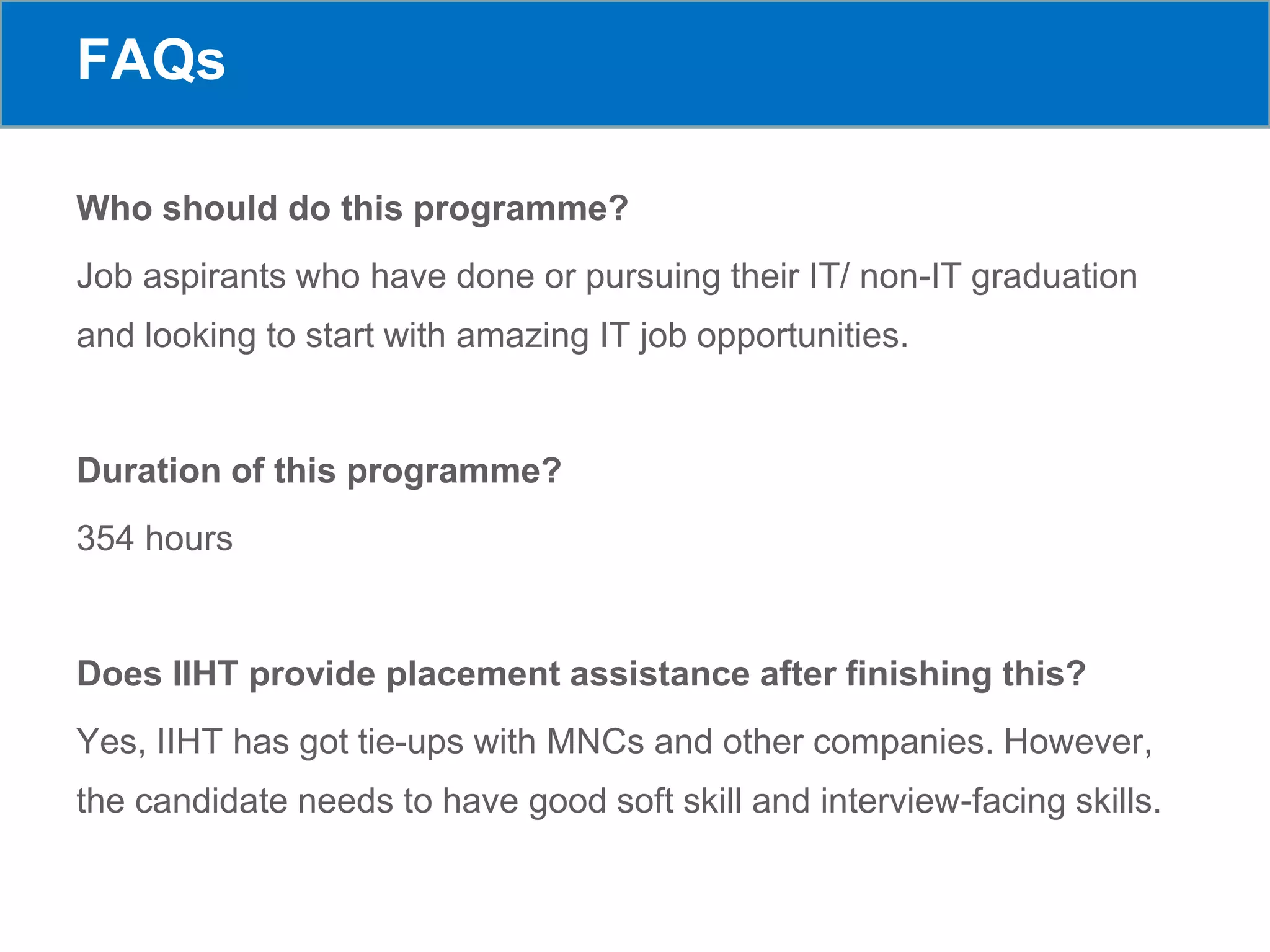 FAQs

Who should do this programme?

Job aspirants who have done or pursuing their IT/ non-IT graduation and looking to start with amazing IT job opportunities.

Duration of this programme?

354 hours

Does IIHT provide placement assistance after finishing this?

Yes, IIHT has got tie-ups with MNCs and other companies. However, the candidate needs to have good soft skill and interview-facing skills.